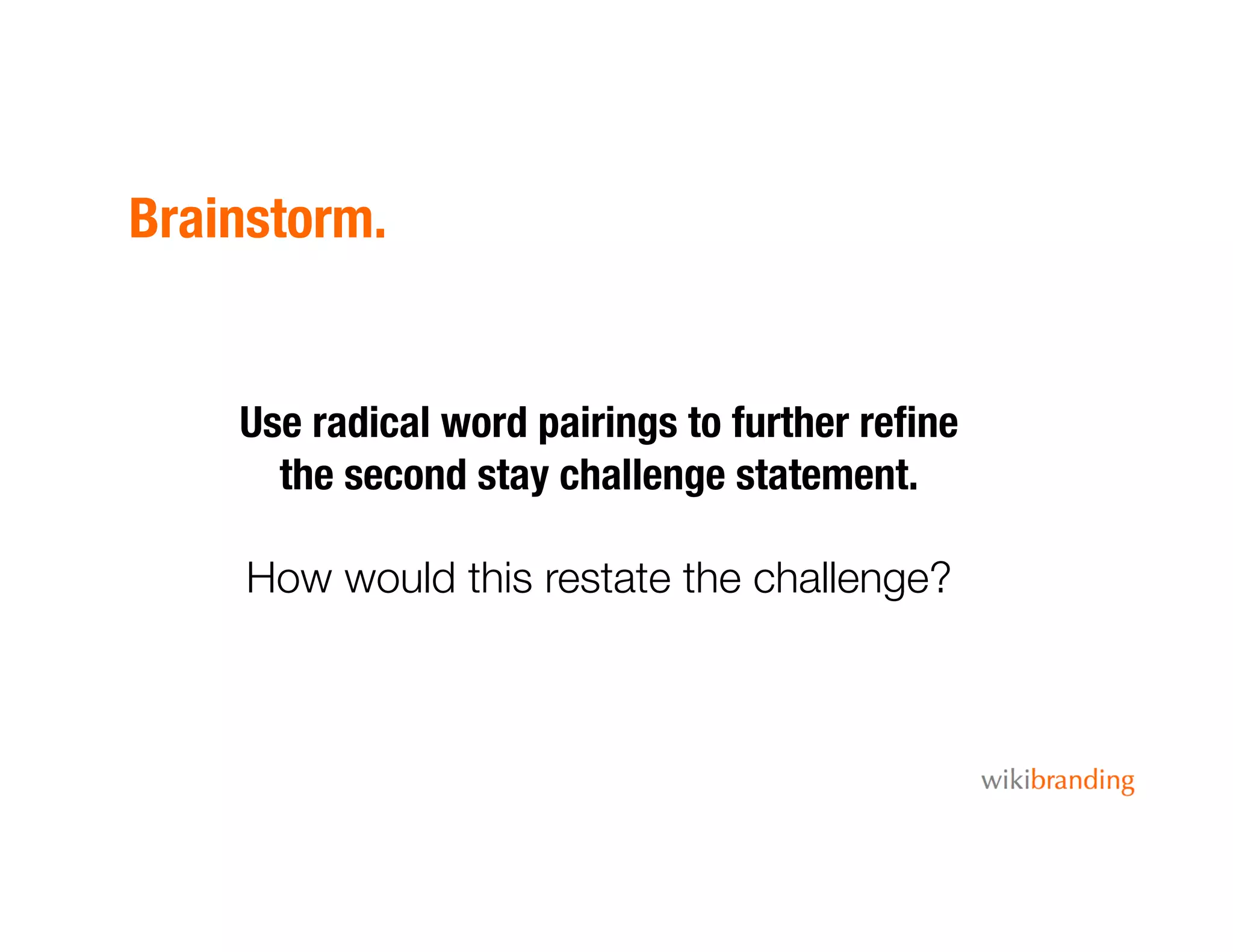 Brainstorm.

Use radical word pairings to further refine the second stay challenge statement.

How would this restate the challenge?

wikibranding